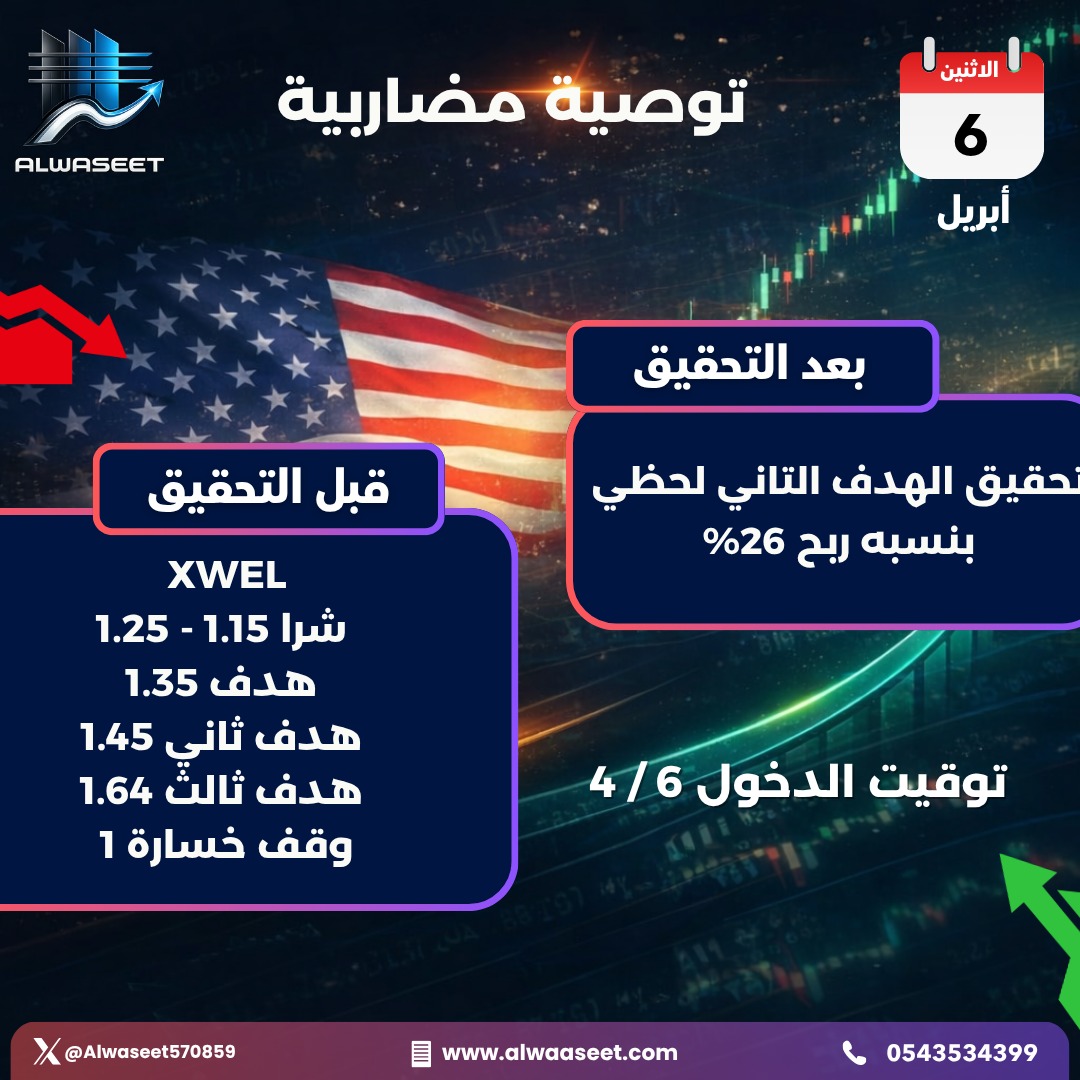 ALWASEET

توصية مضاربية

الاثنين
6
أبريل

بعد التحقيق

تحقيق الهدف التاني لحظي بنسبه ربح 26%

قبل التحقيق

XWEL
شرا 1.15 - 1.25
هدف 1.35
هدف ثاني 1.45
هدف ثالث 1.64
وقف خسارة 1

توقيت الدخول 6 / 4

@Alwaseet570859
www.alwaaseet.com
0543534399